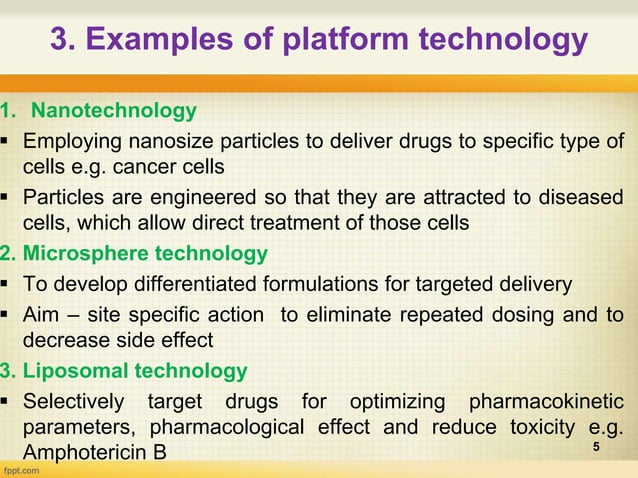 3. Examples of platform technology

1. Nanotechnology

▪ Employing nanosize particles to deliver drugs to specific type of cells e.g. cancer cells

▪ Particles are engineered so that they are attracted to diseased cells, which allow direct treatment of those cells

2. Microsphere technology

▪ To develop differentiated formulations for targeted delivery

▪ Aim – site specific action to eliminate repeated dosing and to decrease side effect

3. Liposomal technology

▪ Selectively target drugs for optimizing pharmacokinetic parameters, pharmacological effect and reduce toxicity e.g. Amphotericin B

5

fppt.com